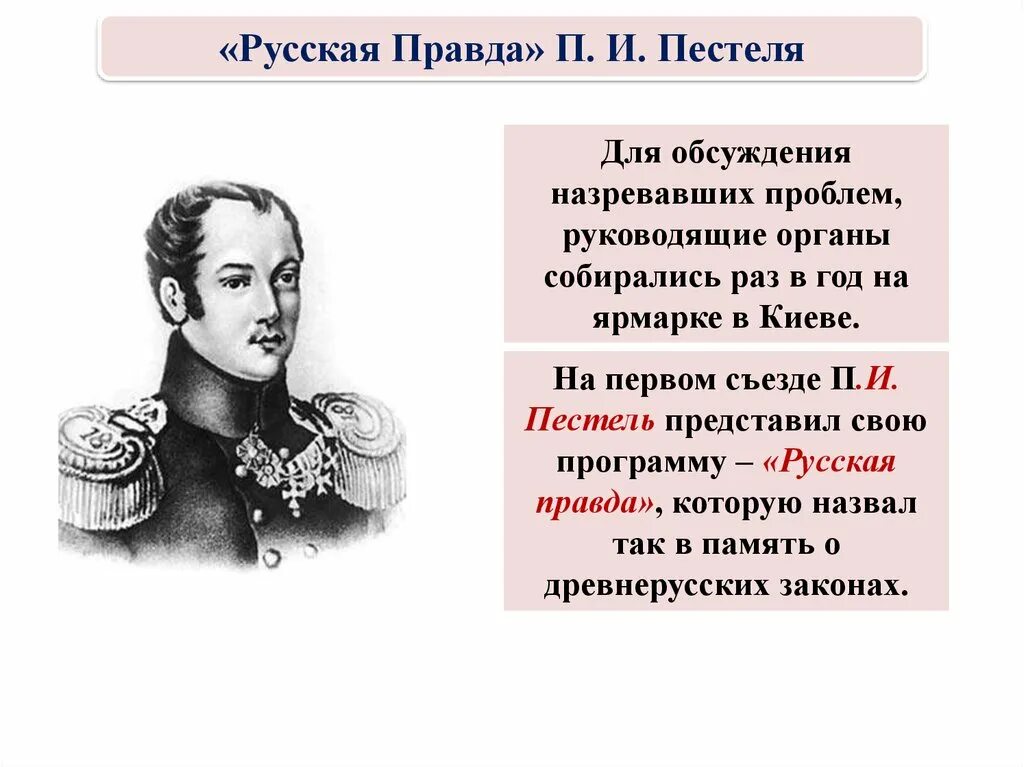 «Русская Правда» П. И. Пестеля

Для обсуждения назревавших проблем, руководящие органы собирались раз в год на ярмарке в Киеве.

На первом съезде П.И. Пестель представил свою программу – «Русская правда», которую назвал так в память о древнерусских законах.